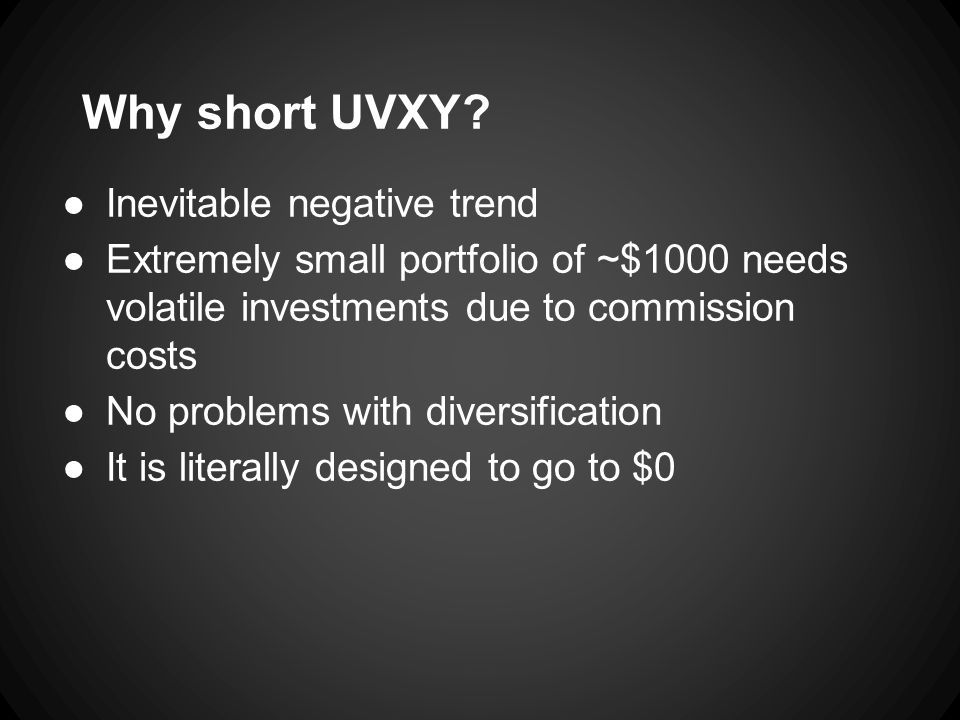 Why short UVXY?

● Inevitable negative trend
● Extremely small portfolio of ~\$1000 needs volatile investments due to commission costs
● No problems with diversification
● It is literally designed to go to \$0